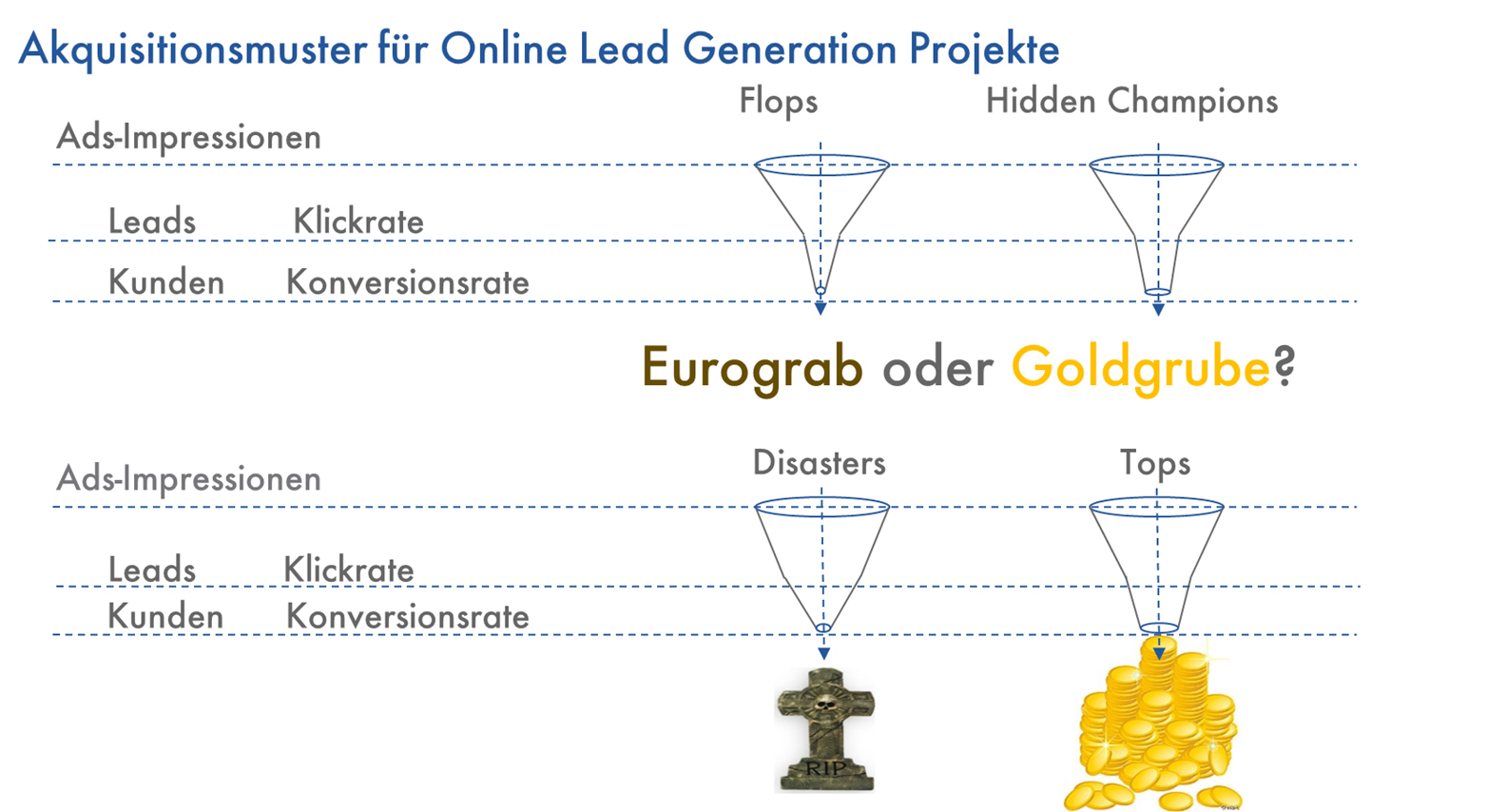 Akquisitionsmuster für Online Lead Generation Projekte

Flops

Hidden Champions

Ads-Impressionen

Leads Klickrate

Kunden Konversionsrate

Eurograb oder Goldgrube?

Disasters

Tops

Ads-Impressionen

Leads Klickrate

Kunden Konversionsrate

RIP